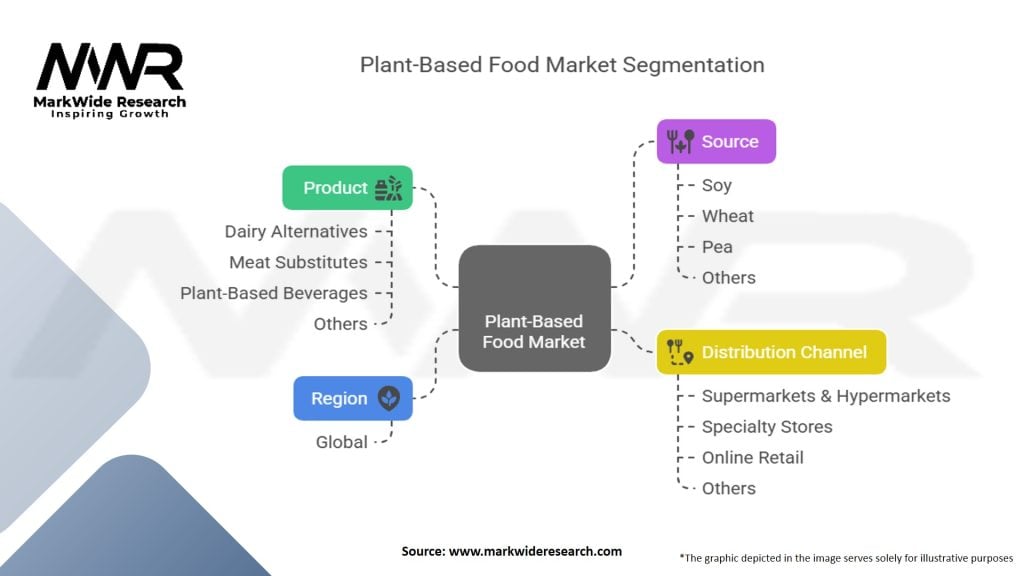 MWR
MarkWide Research
Inspiring Growth

Plant-Based Food Market Segmentation

Product
Dairy Alternatives
Meat Substitutes
Plant-Based Beverages
Others

Region
Global

Plant-Based Food Market

Source
Soy
Wheat
Pea
Others

Distribution Channel
Supermarkets & Hypermarkets
Specialty Stores
Online Retail
Others

Source: www.markwideresearch.com

*The graphic depicted in the image serves solely for illustrative purposes